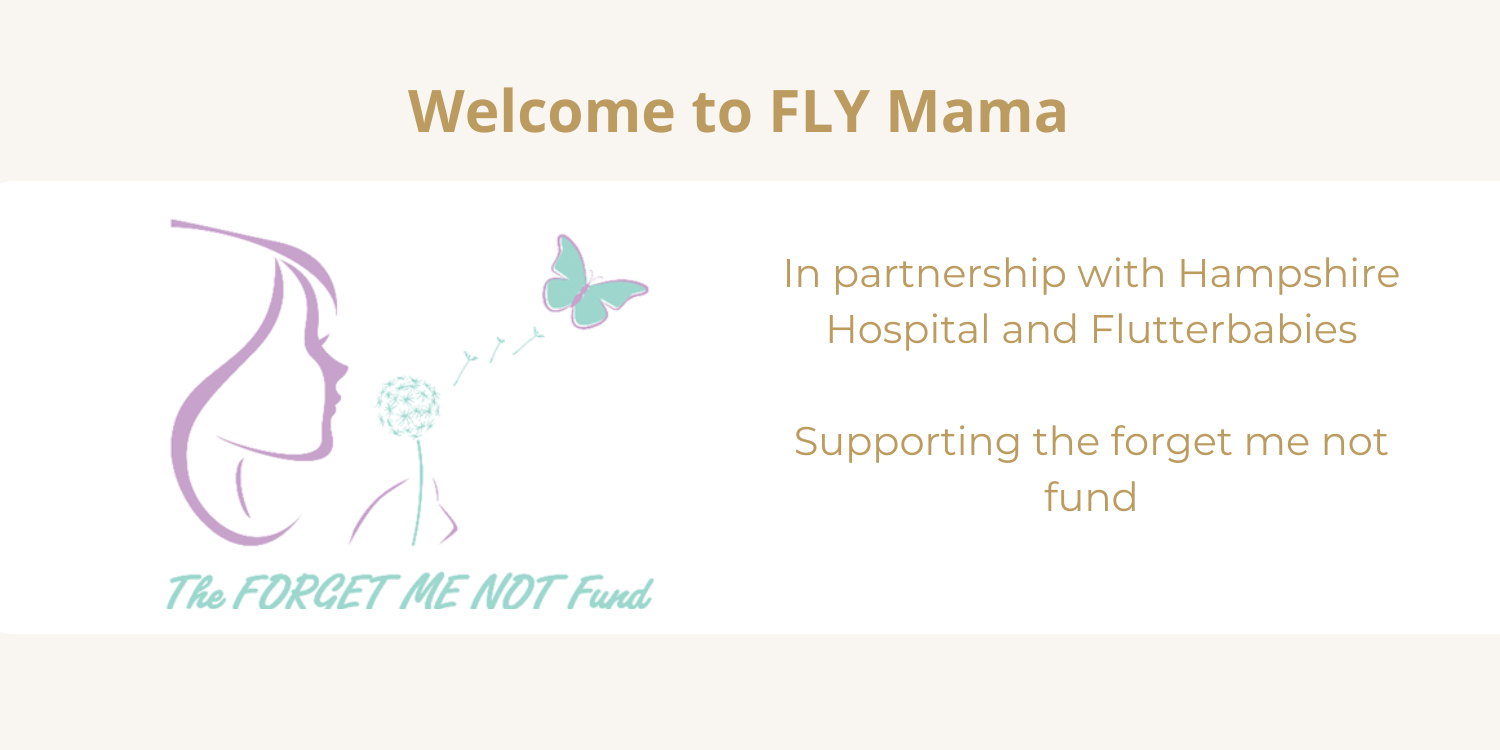 Welcome to FLY Mama

The FORGET ME NOT Fund

In partnership with Hampshire Hospital and Flutterbabies

Supporting the forget me not fund